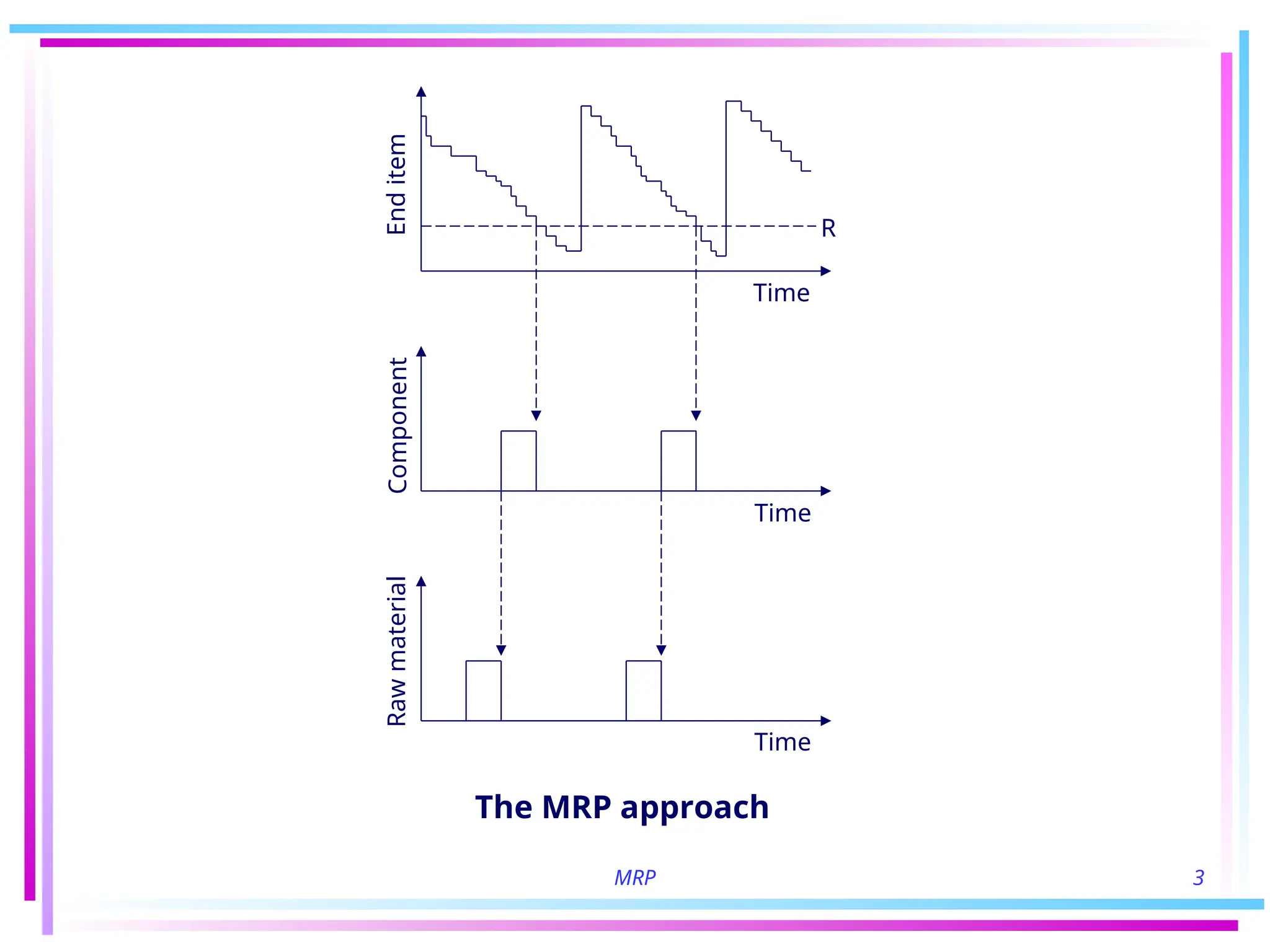 End item

R

Time

Component

Time

Raw material

Time

The MRP approach

MRP

3